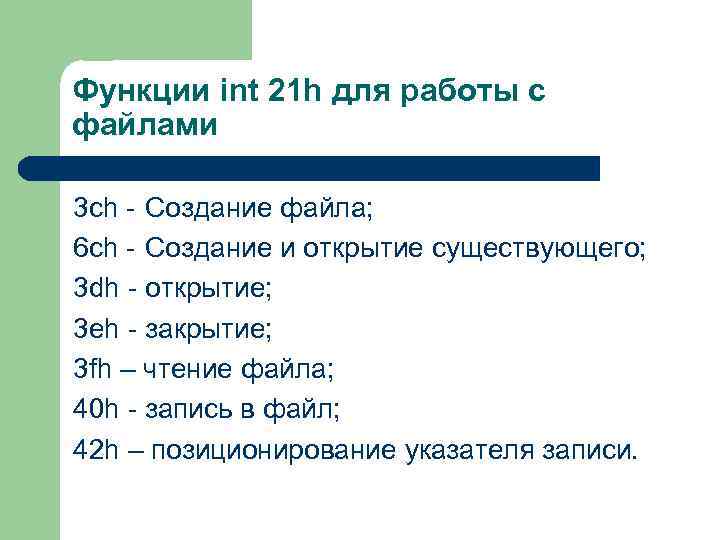 Функции int 21h для работы с файлами

3ch - Создание файла;
6ch - Создание и открытие существующего;
3dh - открытие;
3eh - закрытие;
3fh – чтение файла;
40h - запись в файл;
42h – позиционирование указателя записи.